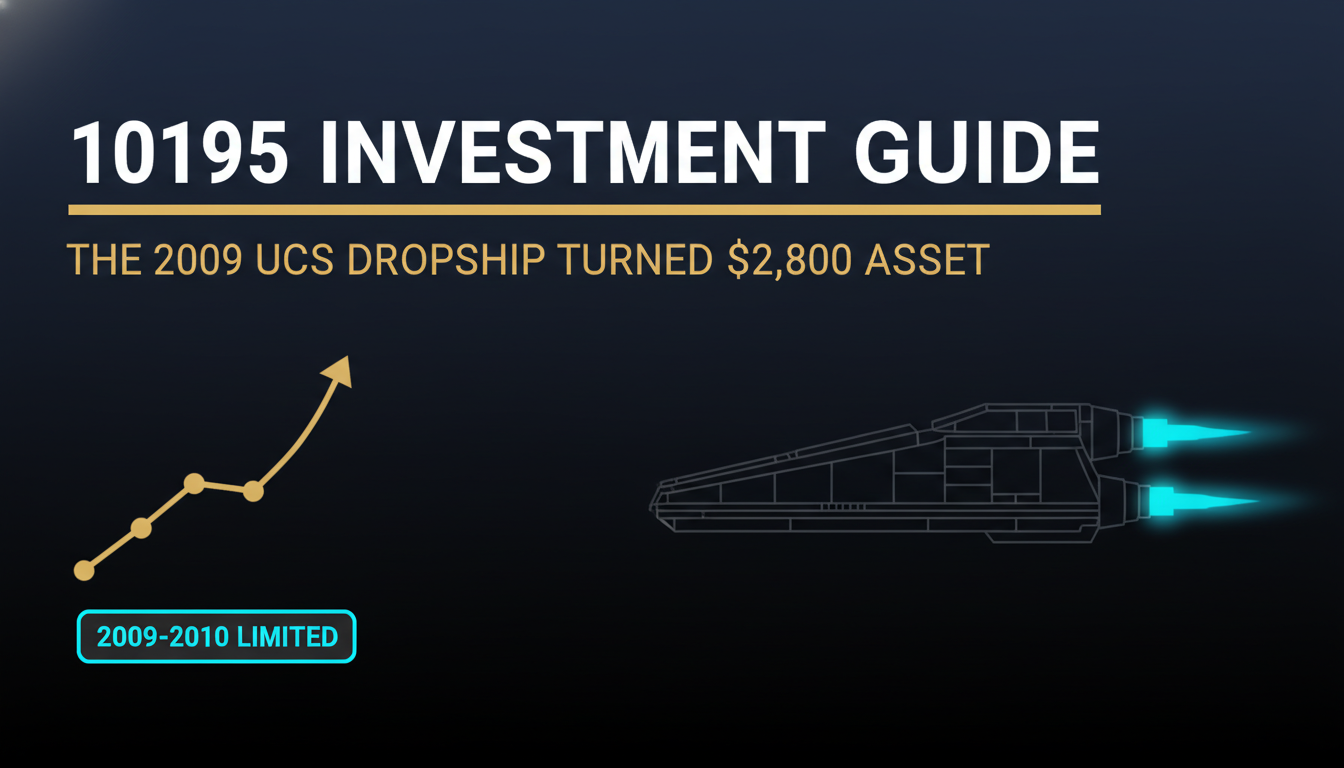 10195 INVESTMENT GUIDE

THE 2009 UCS DROPSHIP TURNED \$2,800 ASSET

2009-2010 LIMITED